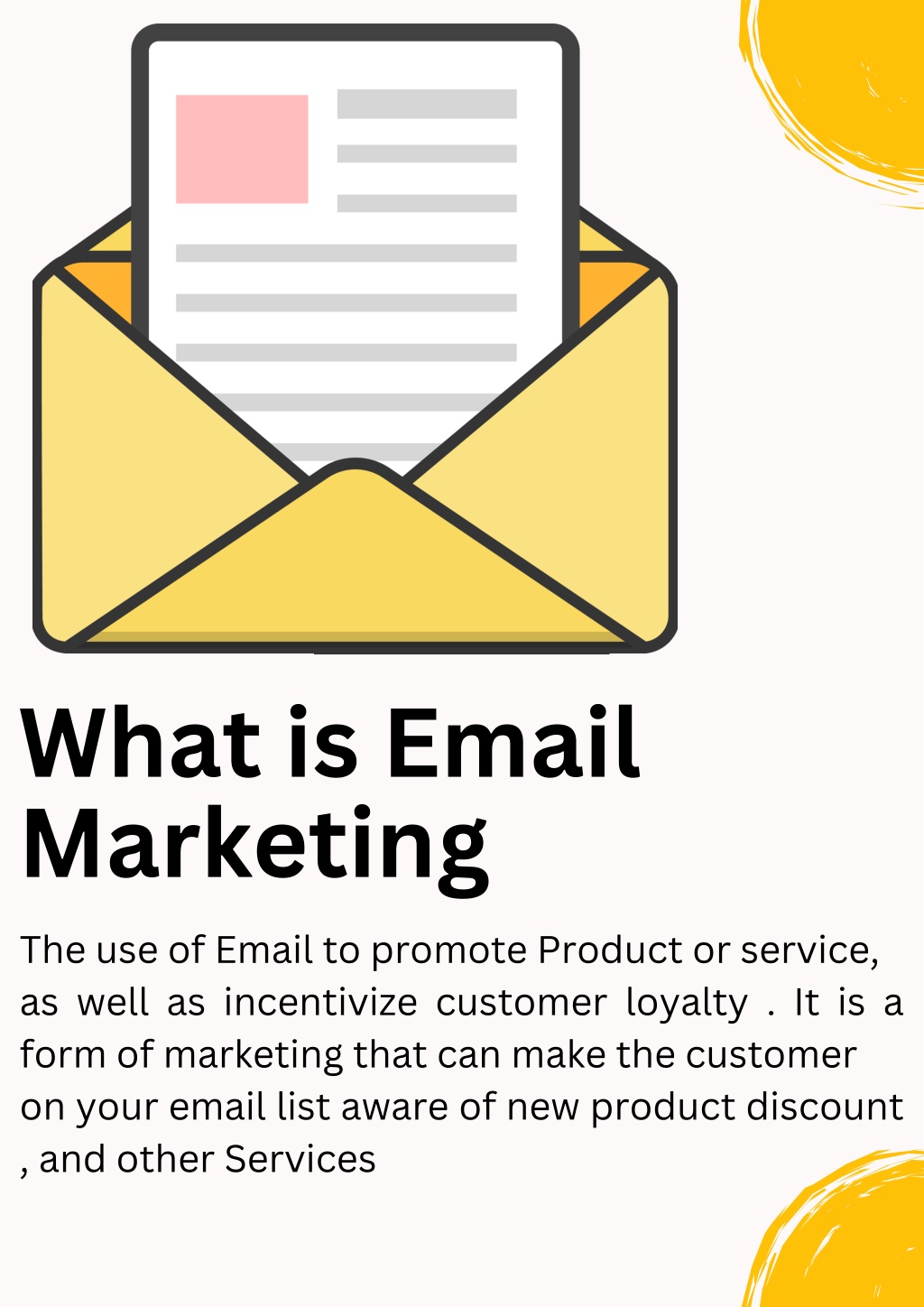 What is Email Marketing

The use of Email to promote Product or service, as well as incentivize customer loyalty . It is a form of marketing that can make the customer on your email list aware of new product discount , and other Services